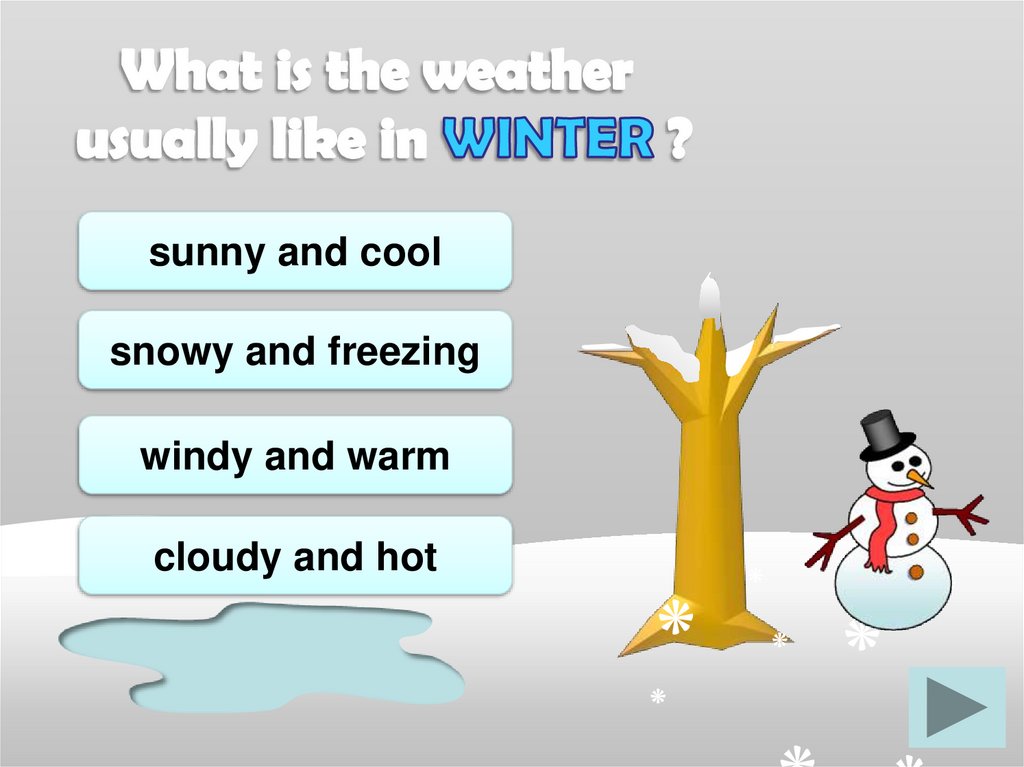 What is the weather usually like in WINTER ?

sunny and cool

snowy and freezing

windy and warm

cloudy and hot